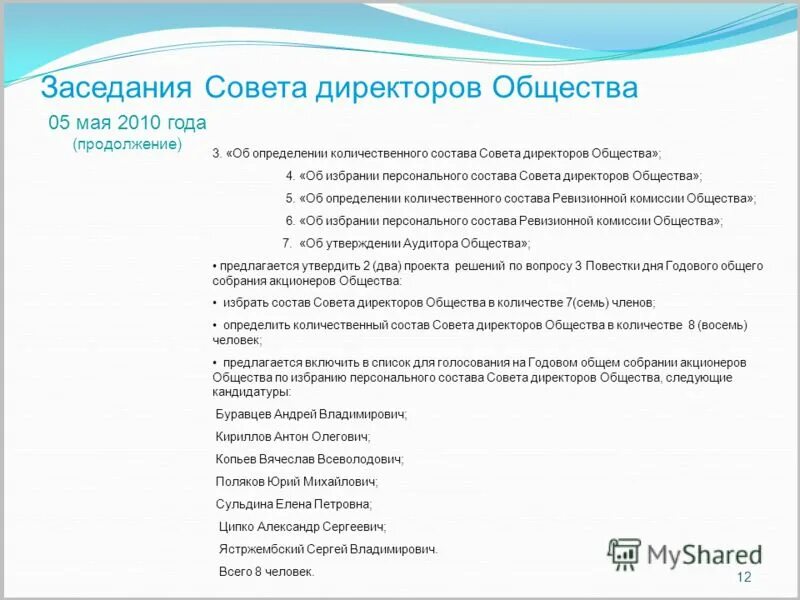 Заседания Совета директоров Общества

05 мая 2010 года
(продолжение)

3. «Об определении количественного состава Совета директоров Общества»;

4. «Об избрании персонального состава Совета директоров Общества»;

5. «Об определении количественного состава Ревизионной комиссии Общества»;

6. «Об избрании персонального состава Ревизионной комиссии Общества»;

7. «Об утверждении Аудитора Общества»;

• предлагается утвердить 2 (два) проекта решений по вопросу 3 Повестки дня Годового общего собрания акционеров Общества:

• избрать состав Совета директоров Общества в количестве 7(семь) членов;

• определить количественный состав Совета директоров Общества в количестве 8 (восемь) человек;

• предлагается включить в список для голосования на Годовом общем собрании акционеров Общества по избранию персонального состава Совета директоров Общества, следующие кандидатуры:

Буравцев Андрей Владимирович;

Кириллов Антон Олегович;

Копьев Вячеслав Всеволодович;

Поляков Юрий Михайлович;

Сульдина Елена Петровна;

Ципко Александр Сергеевич;

Ястржембский Сергей Владимирович.

Всего 8 человек.

MyShared

12